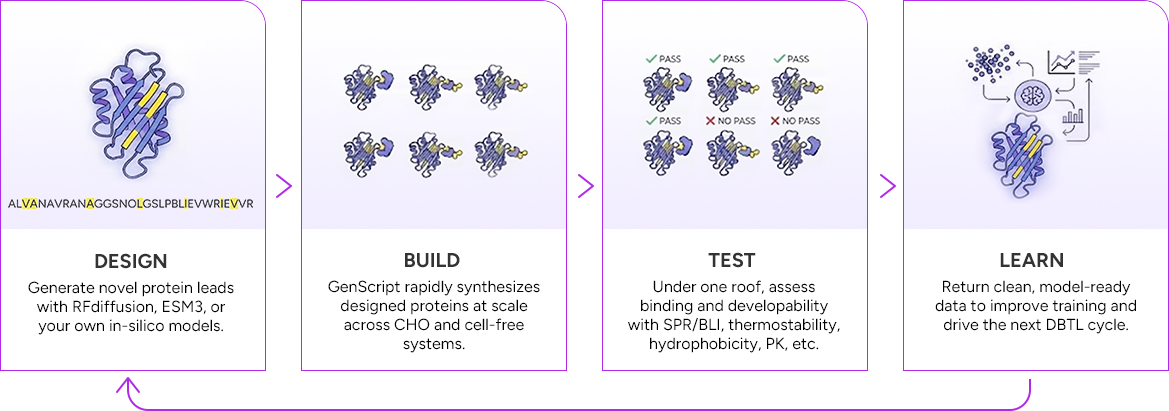 ALVANAVRANAGGSNOLGSLPBLIEVWRIEVVR

DESIGN

Generate novel protein leads with RFdiffusion, ESM3, or your own in-silico models.

BUILD

GenScript rapidly synthesizes designed proteins at scale across CHO and cell-free systems.

PASS PASS PASS
PASS NO PASS NO PASS

TEST

Under one roof, assess binding and developability with SPR/BLI, thermostability, hydrophobicity, PK, etc.

LEARN

Return clean, model-ready data to improve training and drive the next DBTL cycle.